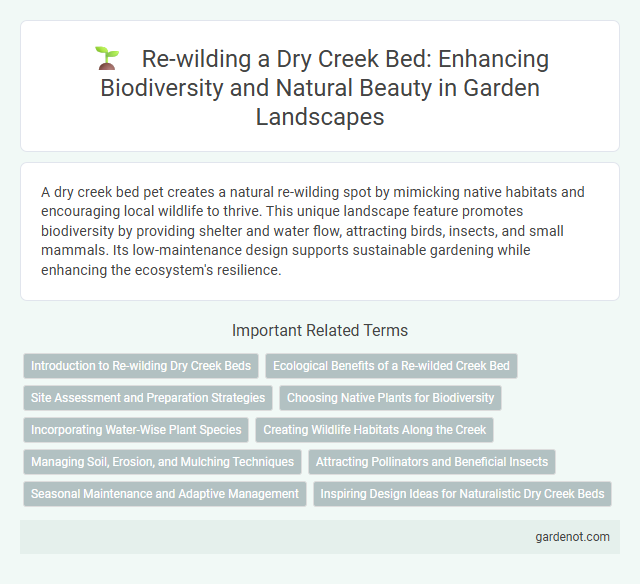 Re-wilding a Dry Creek Bed: Enhancing Biodiversity and Natural Beauty in Garden Landscapes

A dry creek bed pet creates a natural re-wilding spot by mimicking native habitats and encouraging local wildlife to thrive. This unique landscape feature promotes biodiversity by providing shelter and water flow, attracting birds, insects, and small mammals. Its low-maintenance design supports sustainable gardening while enhancing the ecosystem's resilience.

Important Related Terms

Introduction to Re-wilding Dry Creek Beds
Ecological Benefits of a Re-wilded Creek Bed
Site Assessment and Preparation Strategies
Choosing Native Plants for Biodiversity
Incorporating Water-Wise Plant Species
Creating Wildlife Habitats Along the Creek
Managing Soil, Erosion, and Mulching Techniques
Attracting Pollinators and Beneficial Insects
Seasonal Maintenance and Adaptive Management
Inspiring Design Ideas for Naturalistic Dry Creek Beds

gardenot.com